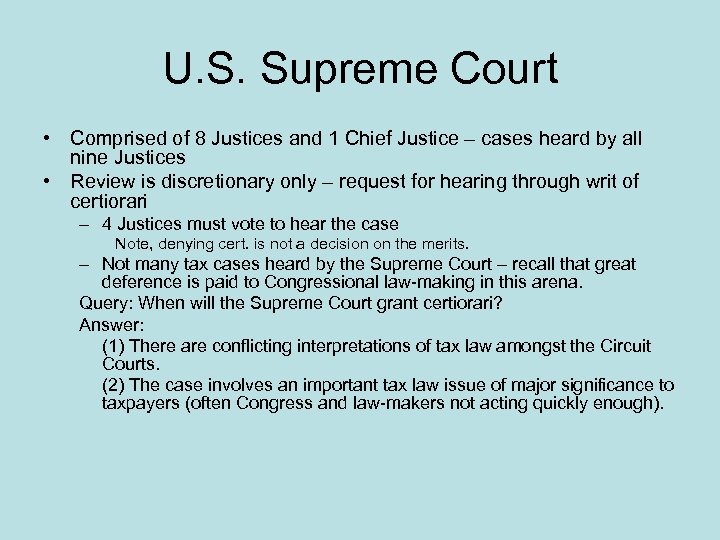 U.S. Supreme Court

• Comprised of 8 Justices and 1 Chief Justice – cases heard by all nine Justices
• Review is discretionary only – request for hearing through writ of certiorari
– 4 Justices must vote to hear the case
Note, denying cert. is not a decision on the merits.
– Not many tax cases heard by the Supreme Court – recall that great deference is paid to Congressional law-making in this arena.
Query: When will the Supreme Court grant certiorari?
Answer:
(1) There are conflicting interpretations of tax law amongst the Circuit Courts.
(2) The case involves an important tax law issue of major significance to taxpayers (often Congress and law-makers not acting quickly enough).